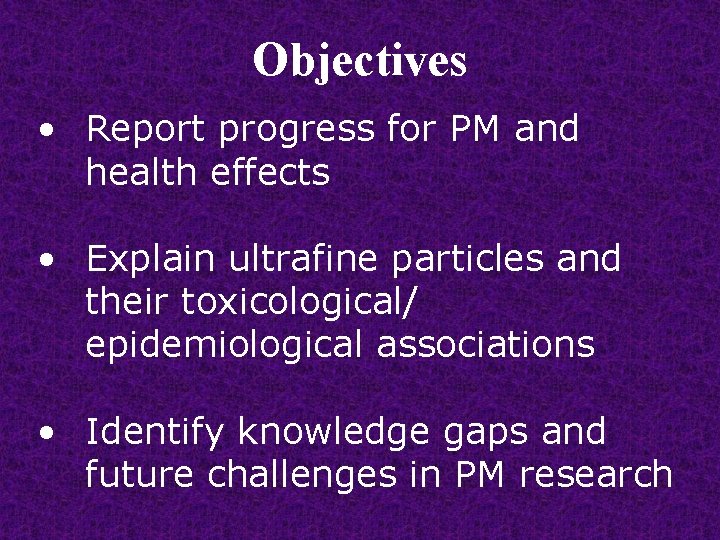 Objectives

• Report progress for PM and health effects

• Explain ultrafine particles and their toxicological/ epidemiological associations

• Identify knowledge gaps and future challenges in PM research